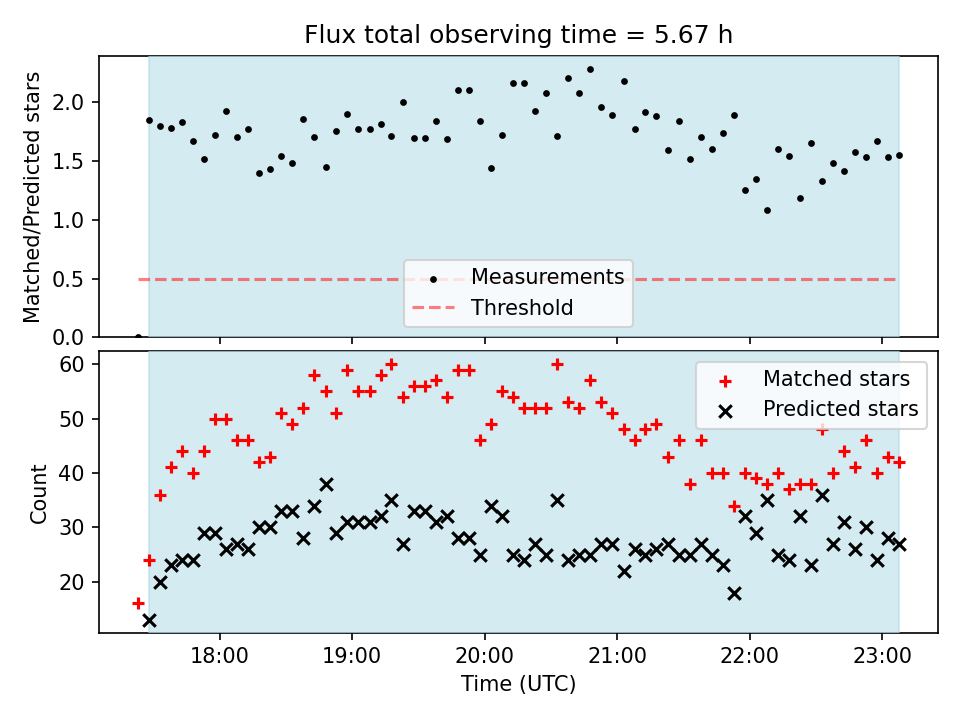 Flux total observing time = 5.67 h

Matched/Predicted stars

2.0
1.5
1.0
0.5
0.0

Measurements
Threshold

Count

60
50
40
30
20

Matched stars
Predicted stars

18:00
19:00
20:00
21:00
22:00
23:00

Time (UTC)